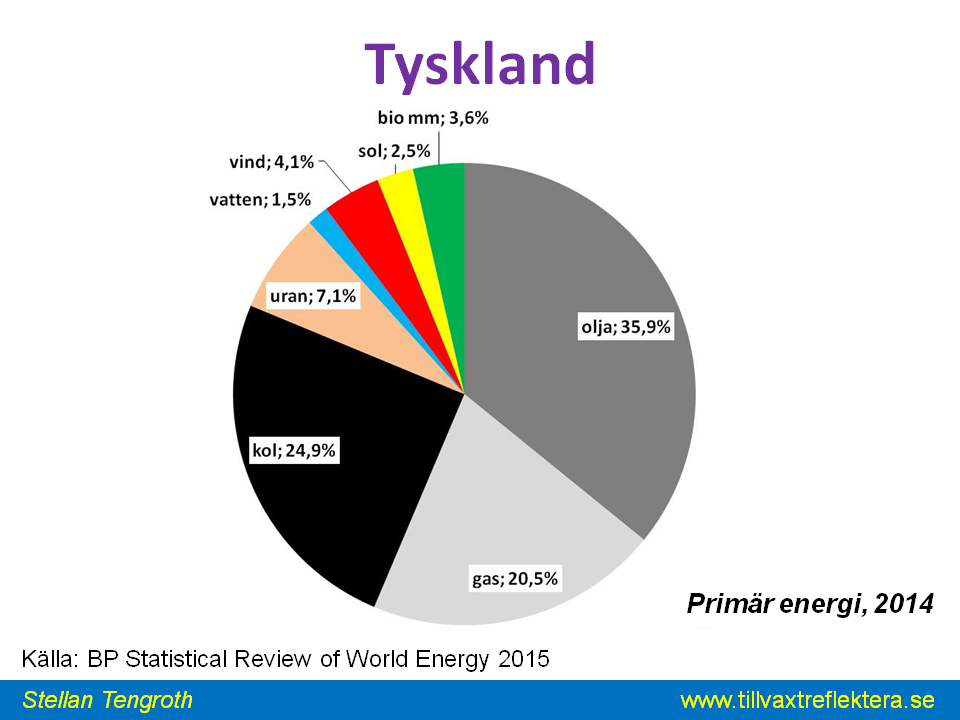 Tyskland

bio mm; 3,6%
sol; 2,5%
vind; 4,1%
vatten; 1,5%
uran; 7,1%
olja; 35,9%
kol; 24,9%
gas; 20,5%

Primär energi, 2014

Källa: BP Statistical Review of World Energy 2015

Stellan Tengroth
www.tillvaxtreflektera.se